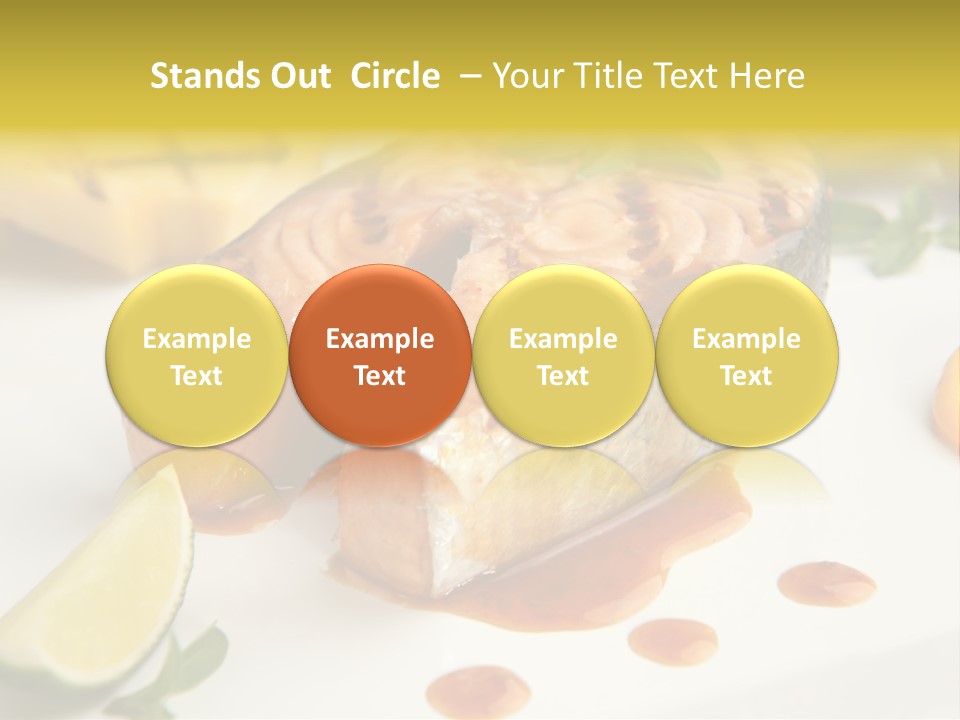 Stands Out Circle – Your Title Text Here

Example Text

Example Text

Example Text

Example Text